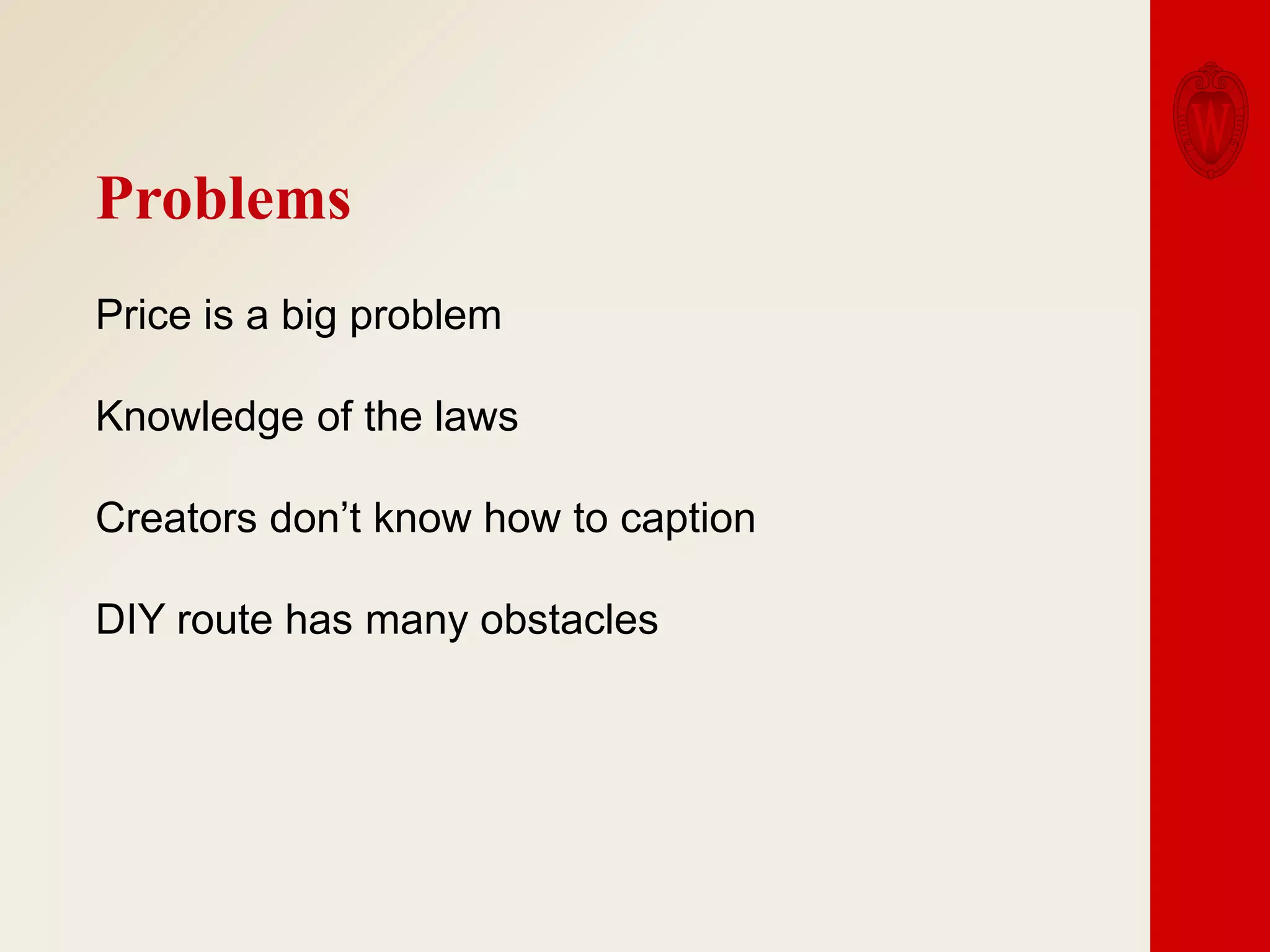 W

Problems

Price is a big problem

Knowledge of the laws

Creators don’t know how to caption

DIY route has many obstacles